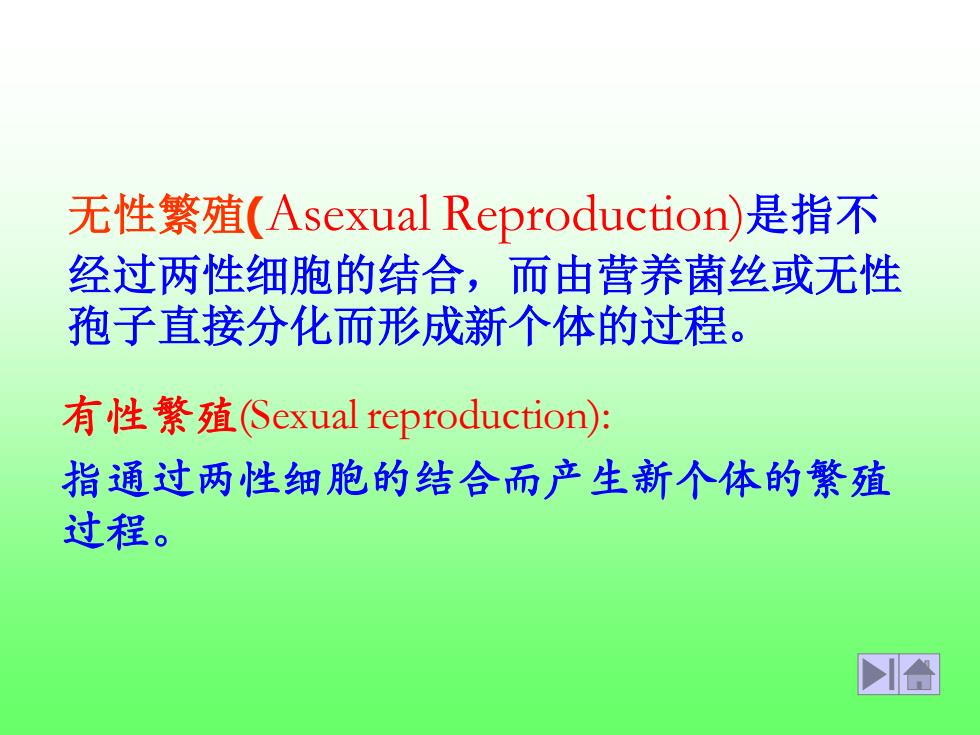 无性繁殖(Asexual Reproduction)是指不经过两性细胞的结合，而由营养菌丝或无性孢子直接分化而形成新个体的过程。

有性繁殖(Sexual reproduction):

指通过两性细胞的结合而产生新个体的繁殖过程。